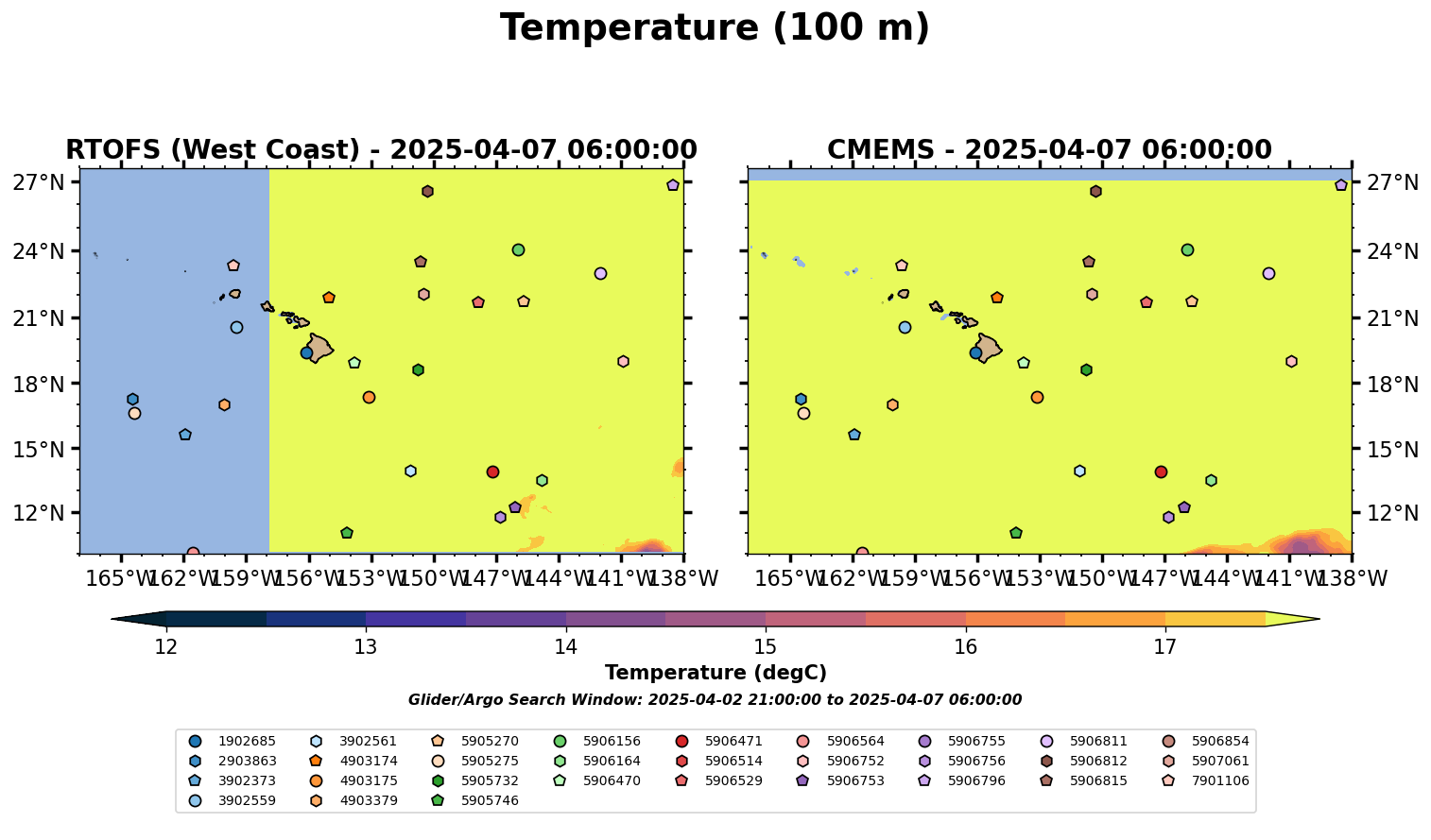 Temperature (100 m)

RTOFS (West Coast) - 2025-04-07 06:00:00

27°N
24°N
21°N
18°N
15°N
12°N

165°W 162°W 159°W 156°W 153°W 150°W 147°W 144°W 141°W 138°W

CMEMS - 2025-04-07 06:00:00

27°N
24°N
21°N
18°N
15°N
12°N

165°W 162°W 159°W 156°W 153°W 150°W 147°W 144°W 141°W 138°W

12 13 14 15 16 17

Temperature (degC)

Glider/Argo Search Window: 2025-04-02 21:00:00 to 2025-04-07 06:00:00

1902685
2903863
3902373
3902559
3902561
4903174
4903175
4903379
5905270
5905275
5905732
5905746
5906156
5906164
5906470
5906471
5906514
5906529
5906564
5906752
5906753
5906755
5906756
5906796
5906811
5906812
5906815
5906854
5907061
7901106